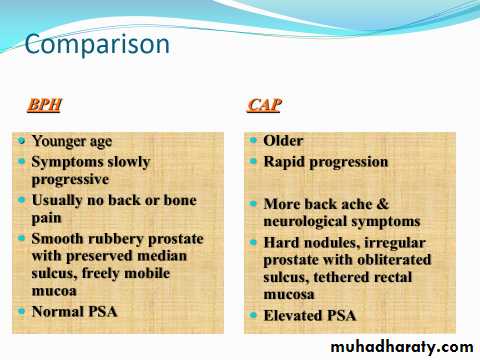 Comparison

BPH

- Younger age
- Symptoms slowly progressive
- Usually no back or bone pain
- Smooth rubbery prostate with preserved median sulcus, freely mobile mucoa
- Normal PSA

CAP

- Older
- Rapid progression
- More back ache & neurological symptoms
- Hard nodules, irregular prostate with obliterated sulcus, tethered rectal mucosa
- Elevated PSA

muhadharaty.com